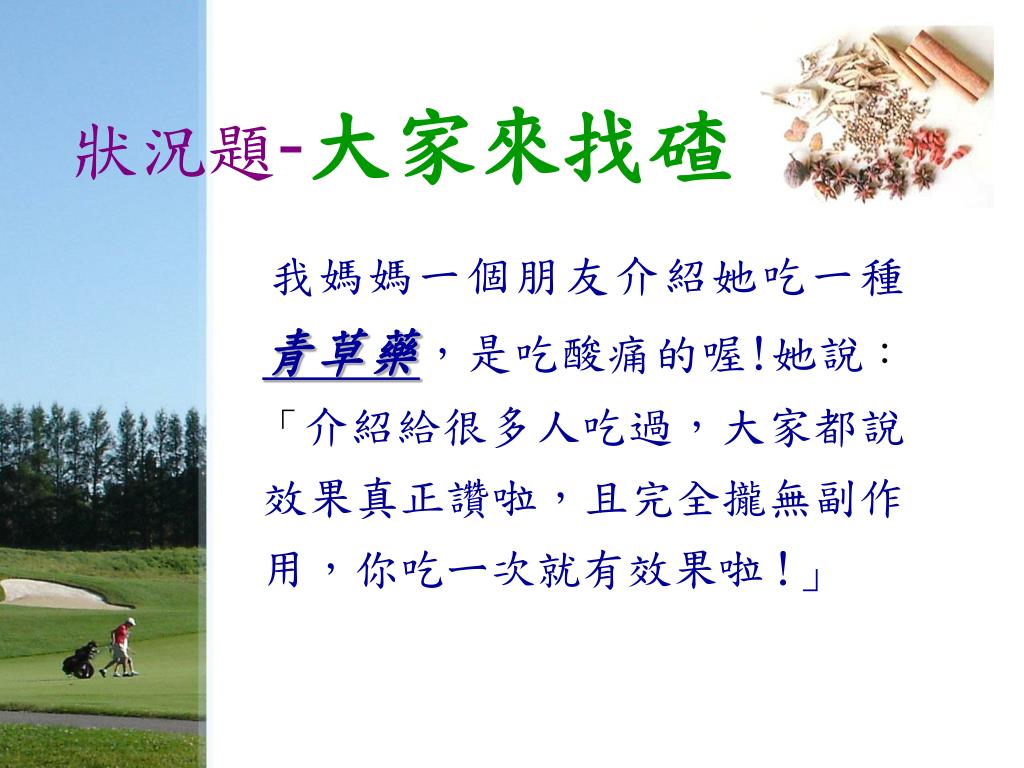 狀況題-大家來找碴

我媽媽一個朋友介紹她吃一種青草藥，是吃酸痛的喔!她說：「介紹給很多人吃過，大家都說效果真正讚啦，且完全攏無副作用，你吃一次就有效果啦！」